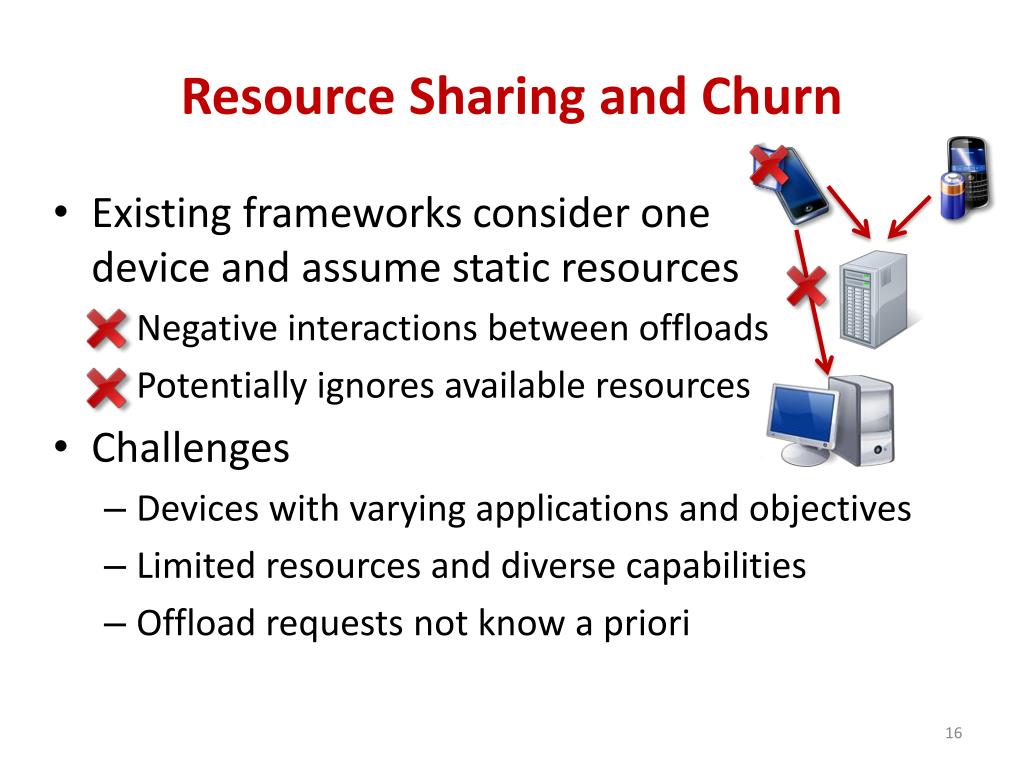 Resource Sharing and Churn

• Existing frameworks consider one device and assume static resources
Negative interactions between offloads
Potentially ignores available resources
• Challenges
– Devices with varying applications and objectives
– Limited resources and diverse capabilities
– Offload requests not know a priori

16